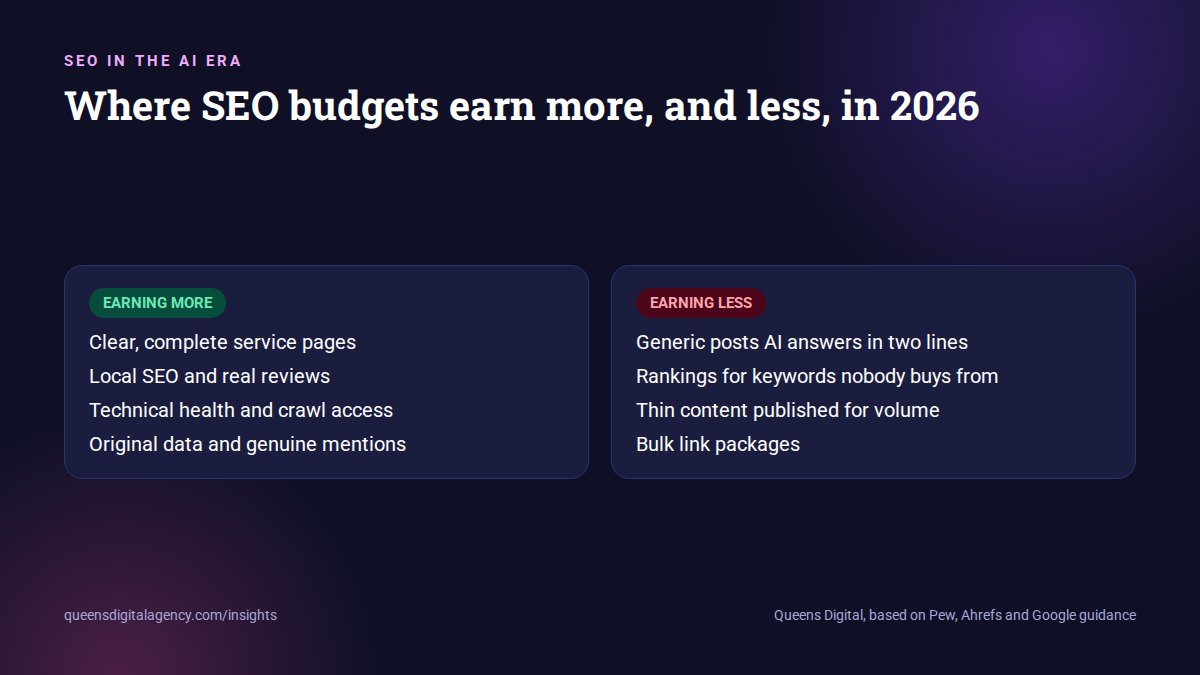 SEO IN THE AI ERA

Where SEO budgets earn more, and less, in 2026

EARNING MORE

Clear, complete service pages
Local SEO and real reviews
Technical health and crawl access
Original data and genuine mentions

EARNING LESS

Generic posts AI answers in two lines
Rankings for keywords nobody buys from
Thin content published for volume
Bulk link packages

queensdigitalagency.com/insights

Queens Digital, based on Pew, Ahrefs and Google guidance